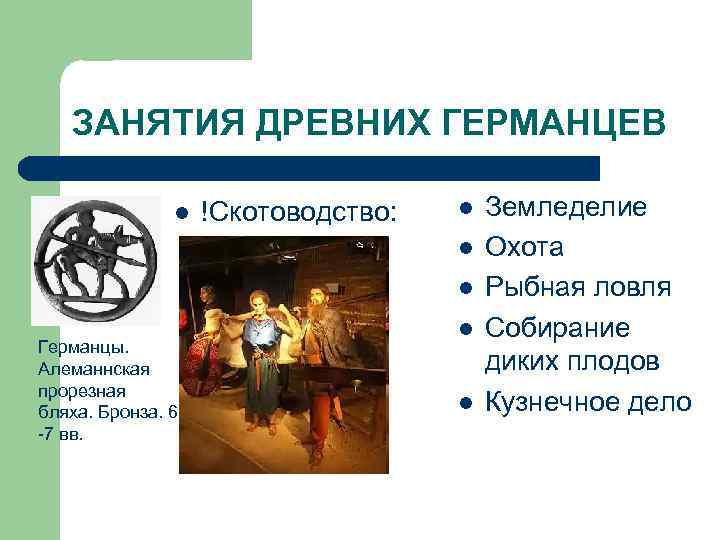 ЗАНЯТИЯ ДРЕВНИХ ГЕРМАНЦЕВ

Германцы. Алеманнская прорезная бляха. Бронза. 6 -7 вв.

- !Скотоводство:

- Земледелие
- Охота
- Рыбная ловля
- Собирание диких плодов
- Кузнечное дело